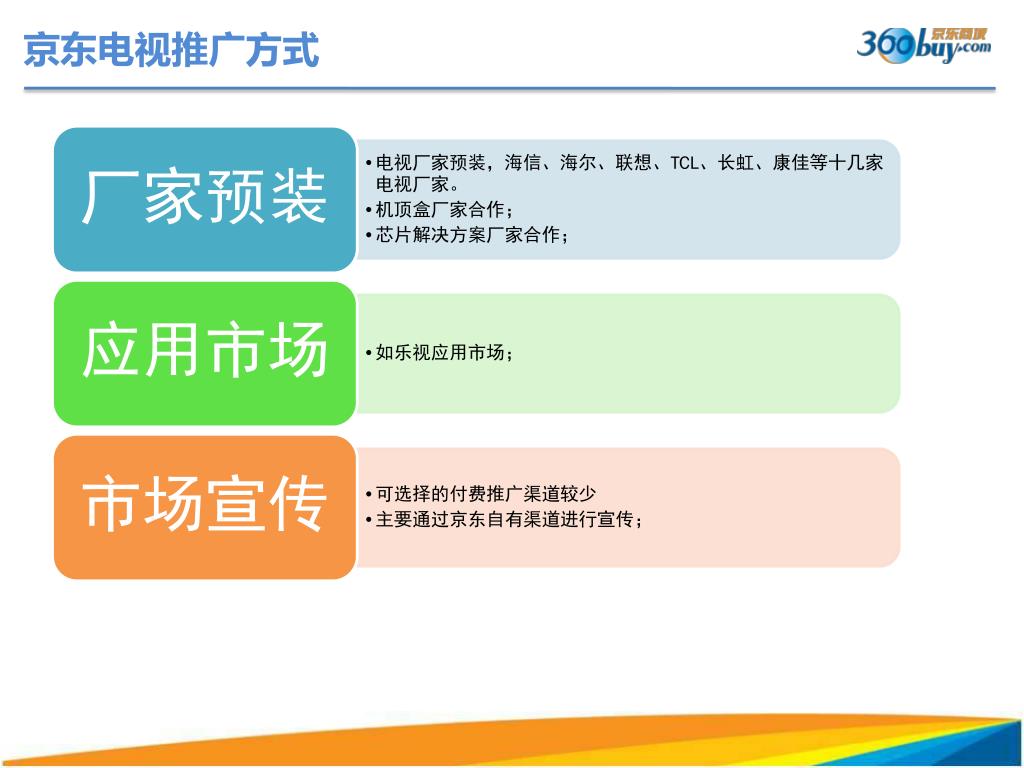 京东电视推广方式

360buy.com 京东商城

厂家预装

• 电视厂家预装，海信、海尔、联想、TCL、长虹、康佳等十几家电视厂家。
• 机顶盒厂家合作；
• 芯片解决方案厂家合作；

应用市场

• 如乐视应用市场；

市场宣传

• 可选择的付费推广渠道较少
• 主要通过京东自有渠道进行宣传；